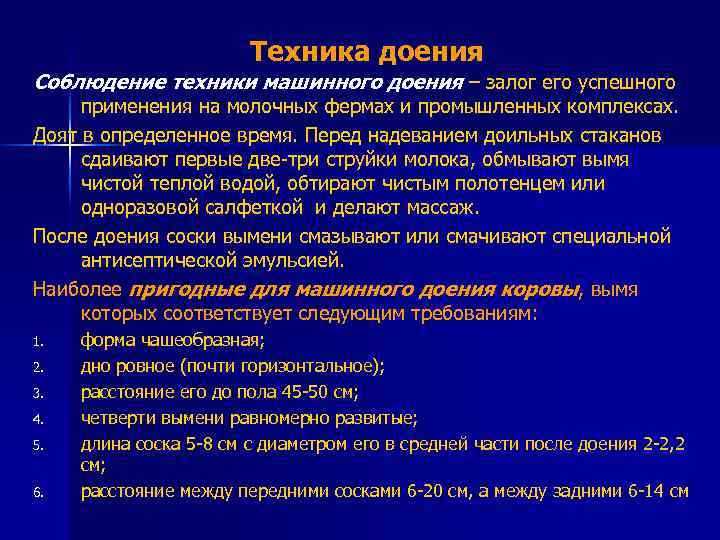 Техника доения

Соблюдение техники машинного доения – залог его успешного применения на молочных фермах и промышленных комплексах.

Доят в определенное время. Перед надеванием доильных стаканов сдаивают первые две-три струйки молока, обмывают вымя чистой теплой водой, обтирают чистым полотенцем или одноразовой салфеткой и делают массаж.

После доения соски вымени смазывают или смачивают специальной антисептической эмульсией.

Наиболее пригодные для машинного доения коровы, вымя которых соответствует следующим требованиям:

1. форма чашеобразная;
2. дно ровное (почти горизонтальное);
3. расстояние его до пола 45-50 см;
4. четверти вымени равномерно развитые;
5. длина соска 5-8 см с диаметром его в средней части после доения 2-2,2 см;
6. расстояние между передними сосками 6-20 см, а между задними 6-14 см